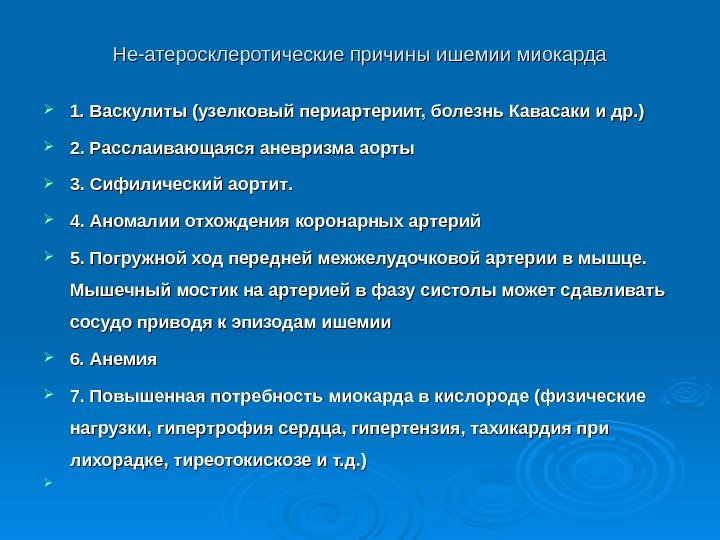 Не-атеросклеротические причины ишемии миокарда

1. Васкулиты (узелковый периартериит, болезнь Кавасаки и др.)

2. Расслаивающаяся аневризма аорты

3. Сифилический аортит.

4. Аномалии отхождения коронарных артерий

5. Погружной ход передней межжелудочковой артерии в мышце. Мышечный мостик на артерией в фазу систолы может сдавливать сосудо приводя к эпизодам ишемии

6. Анемия

7. Повышенная потребность миокарда в кислороде (физические нагрузки, гипертрофия сердца, гипертензия, тахикардия при лихорадке, тиреотокискозе и т.д.)